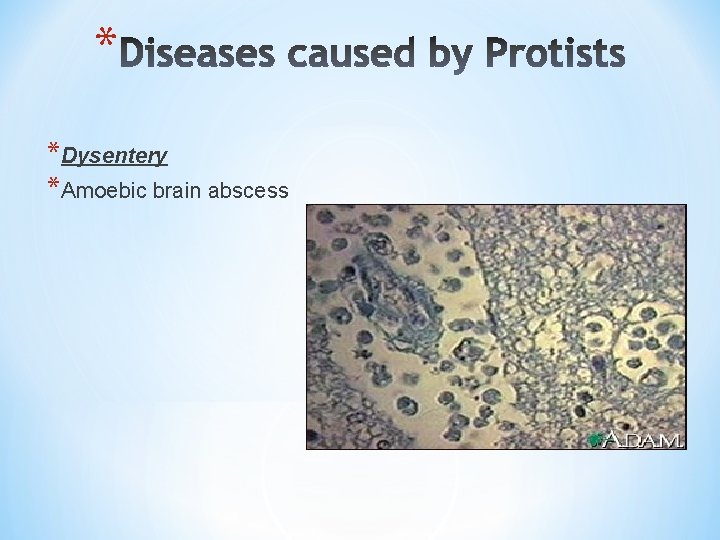 *Diseases caused by Protists

*Dysentery
*Amoebic brain abscess

A.D.A.M.